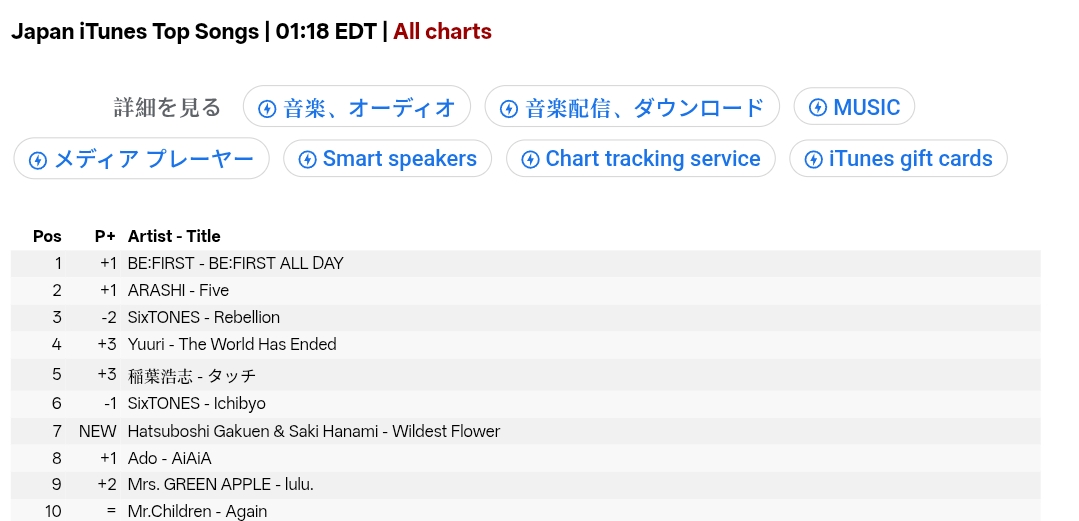 Japan iTunes Top Songs | 01:18 EDT | All charts

詳細を見る 音楽、オーディオ 音楽配信、ダウンロード MUSIC
メディア プレーヤー Smart speakers Chart tracking service iTunes gift cards

| Pos | P+ | Artist - Title |
|---|---|---|
| 1 | +1 | BE:FIRST - BE:FIRST ALL DAY |
| 2 | +1 | ARASHI - Five |
| 3 | -2 | SixTONES - Rebellion |
| 4 | +3 | Yuuri - The World Has Ended |
| 5 | +3 | 稲葉浩志 - タッチ |
| 6 | -1 | SixTONES - Ichibyo |
| 7 | NEW | Hatsuboshi Gakuen & Saki Hanami - Wildest Flower |
| 8 | +1 | Ado - AiAiA |
| 9 | +2 | Mrs. GREEN APPLE - lulu. |
| 10 | = | Mr.Children - Again |